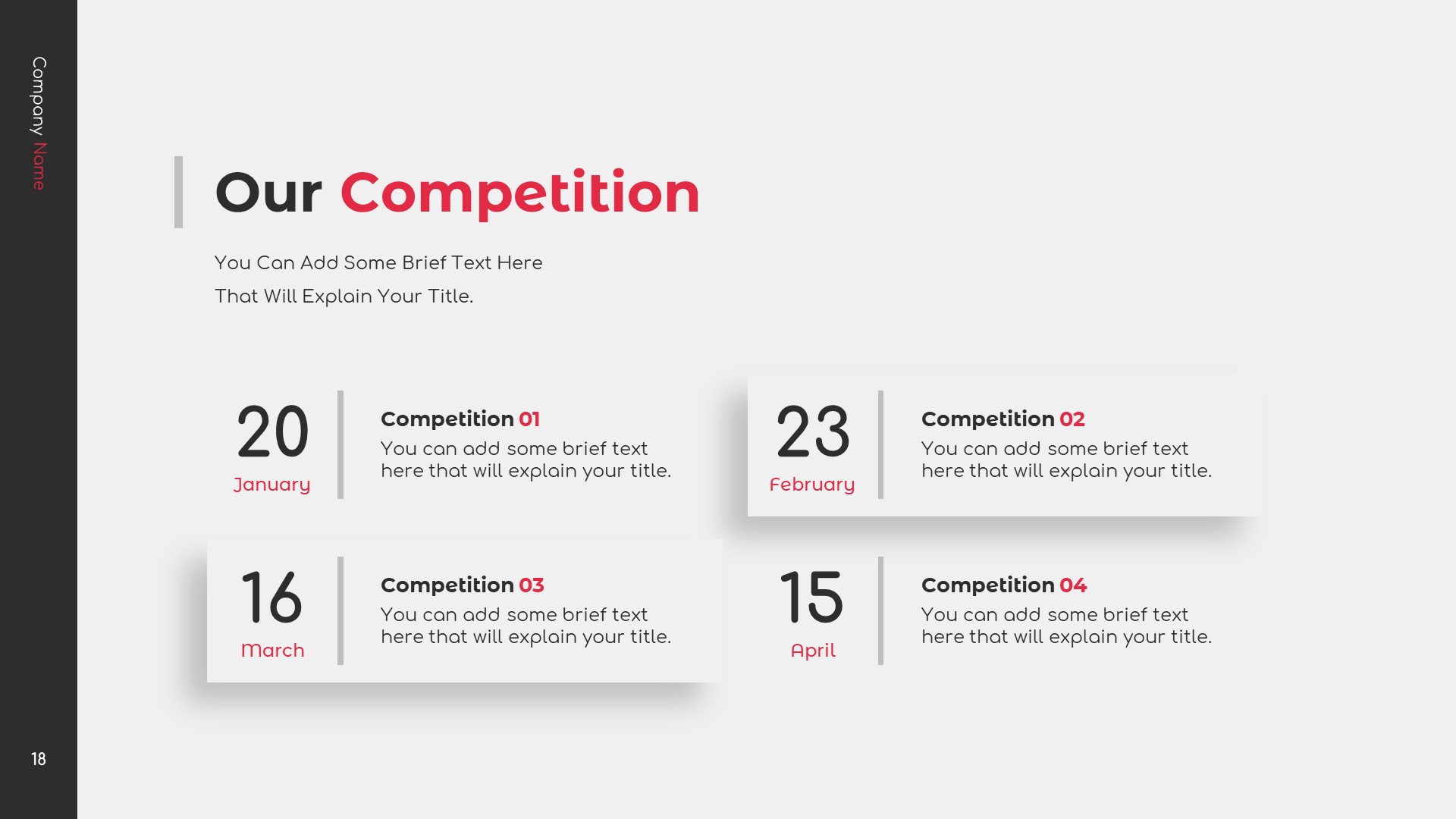 Company Name

Our Competition

You Can Add Some Brief Text Here
That Will Explain Your Title.

20
January

Competition 01
You can add some brief text here that will explain your title.

23
February

Competition 02
You can add some brief text here that will explain your title.

16
March

Competition 03
You can add some brief text here that will explain your title.

15
April

Competition 04
You can add some brief text here that will explain your title.

18